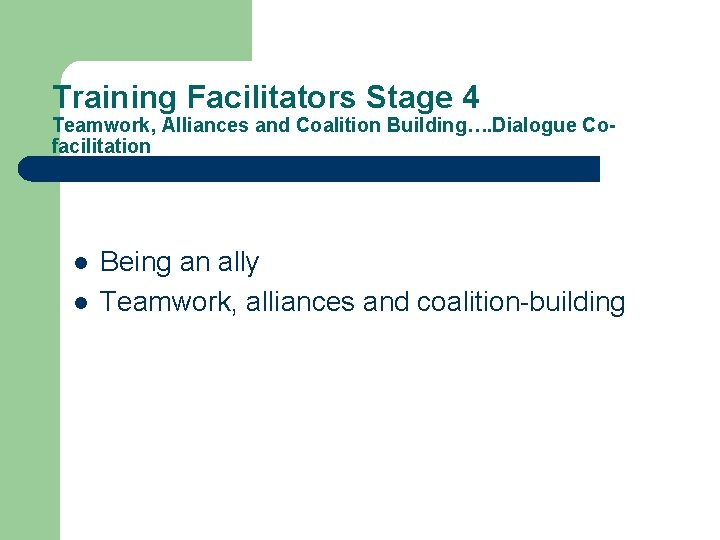 Training Facilitators Stage 4
Teamwork, Alliances and Coalition Building….Dialogue Co-facilitation

• Being an ally
• Teamwork, alliances and coalition-building